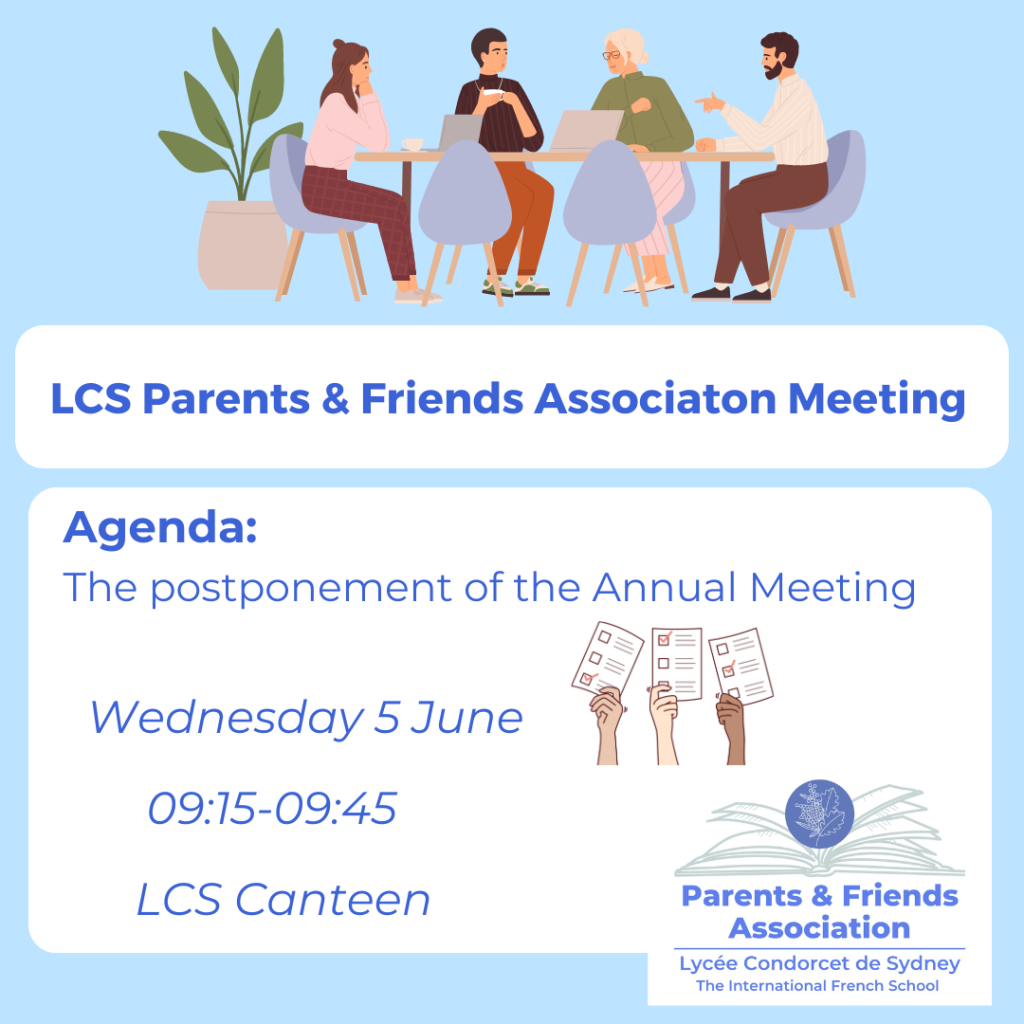 LCS Parents & Friends Associaton Meeting

Agenda:
The postponement of the Annual Meeting

Wednesday 5 June

09:15-09:45

LCS Canteen

Parents & Friends Association
Lycée Condorcet de Sydney
The International French School